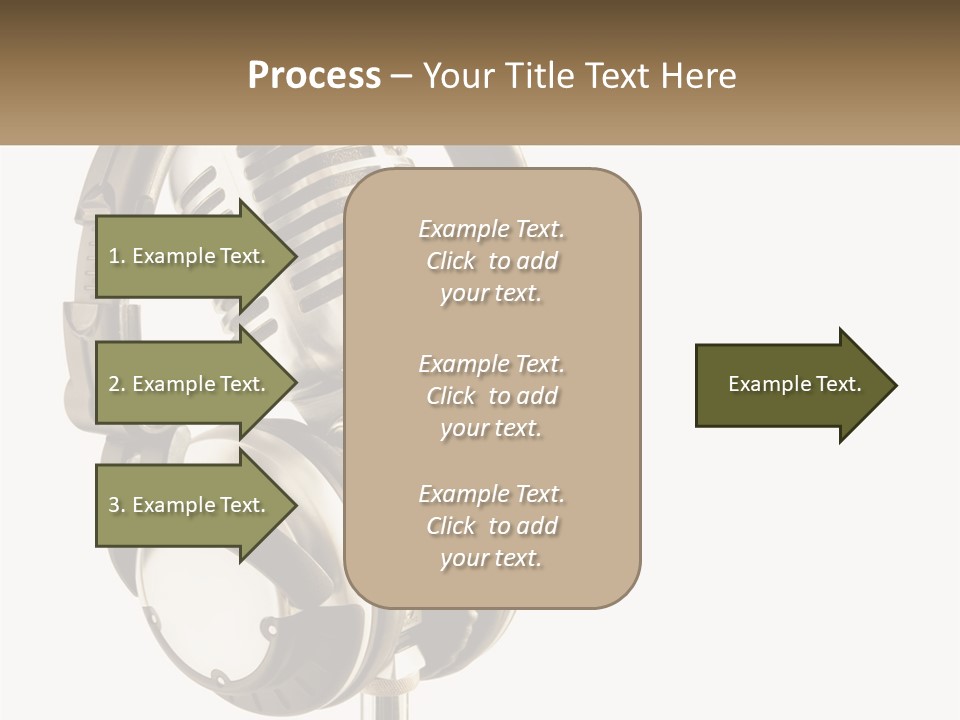 Process – Your Title Text Here

1. Example Text.

2. Example Text.

3. Example Text.

Example Text. Click to add your text.

Example Text. Click to add your text.

Example Text. Click to add your text.

Example Text.